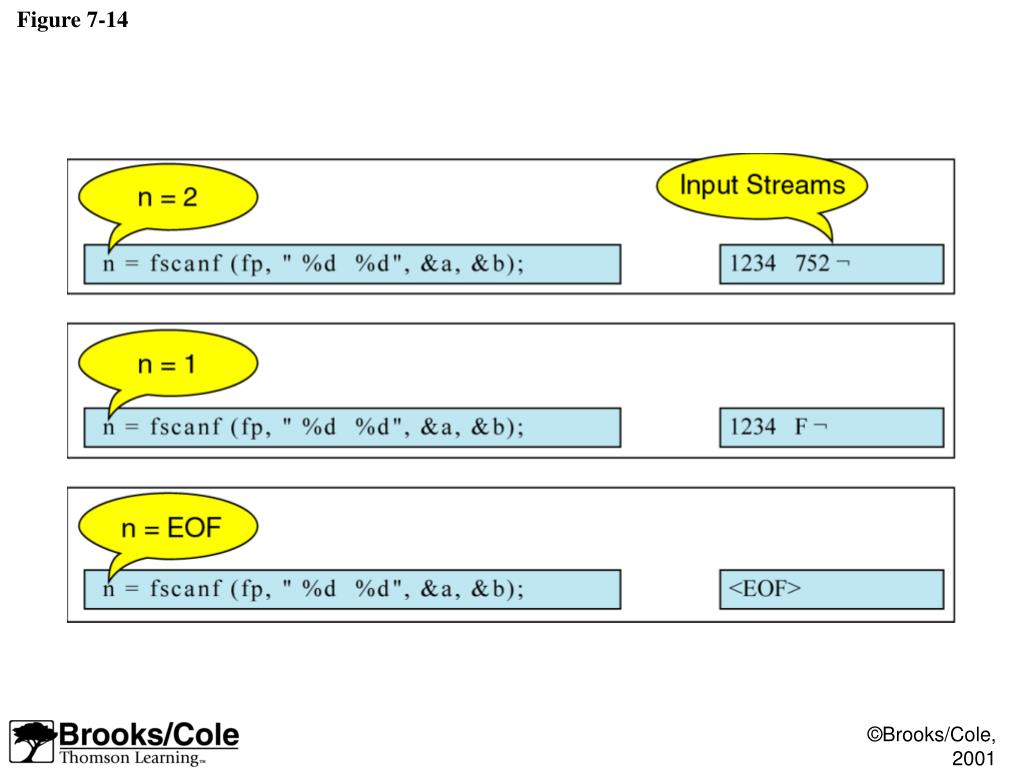 Figure 7-14

n = 2

Input Streams

n = fscanf (fp, " %d %d", &a, &b);

1234 752 ¬

n = 1

n = fscanf (fp, " %d %d", &a, &b);

1234 F ¬

n = EOF

n = fscanf (fp, " %d %d", &a, &b);

<EOF>

Brooks/Cole
Thomson Learning™

©Brooks/Cole, 2001